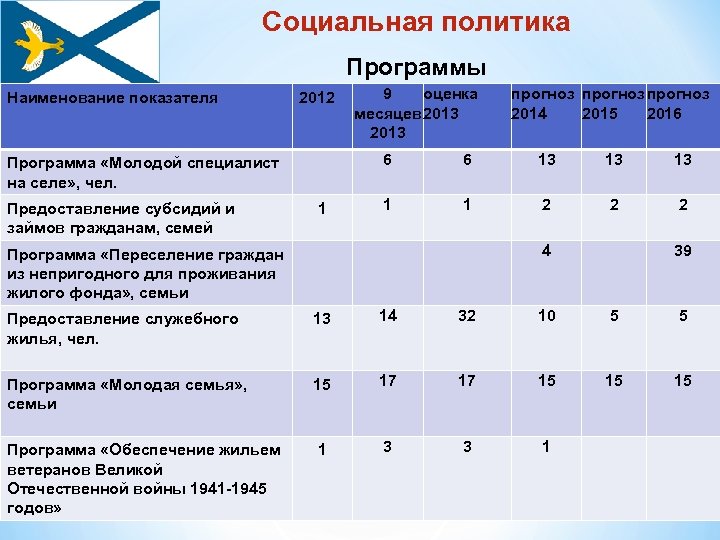 Социальная политика

Программы

| Наименование показателя | 2012 | 9 месяцев 2013 | оценка 2013 | прогноз 2014 | прогноз 2015 | прогноз 2016 |
|---|---|---|---|---|---|---|
| Программа «Молодой специалист на селе», чел. | | 6 | 6 | 13 | 13 | 13 |
| Предоставление субсидий и займов гражданам, семей | 1 | 1 | 1 | 2 | 2 | 2 |
| Программа «Переселение граждан из непригодного для проживания жилого фонда», семьи | | | | 4 | | 39 |
| Предоставление служебного жилья, чел. | 13 | 14 | 32 | 10 | 5 | 5 |
| Программа «Молодая семья», семьи | 15 | 17 | 17 | 15 | 15 | 15 |
| Программа «Обеспечение жильем ветеранов Великой Отечественной войны 1941-1945 годов» | 1 | 3 | 3 | 1 | | |